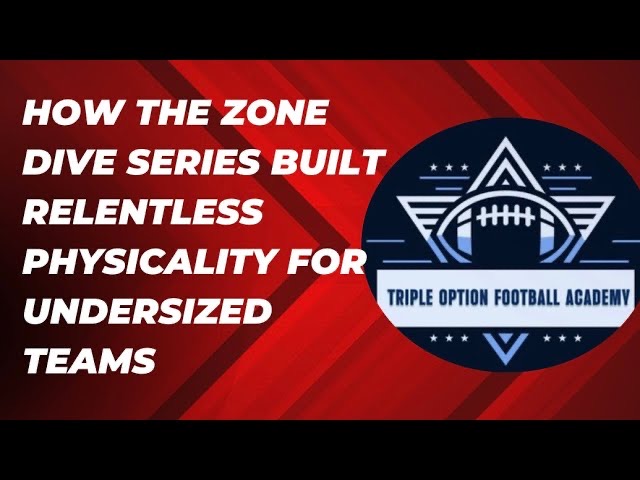 HOW THE ZONE DIVE SERIES BUILT RELENTLESS PHYSICALITY FOR UNDERSIZED TEAMS

TRIPLE OPTION FOOTBALL ACADEMY